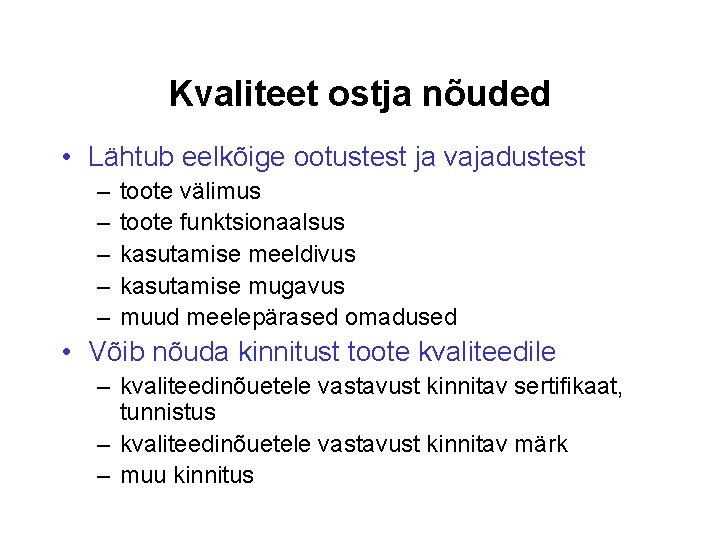 Kvaliteet ostja nõuded

• Lähtub eelkõige ootustest ja vajadustest
– toote välimus
– toote funktsionaalsus
– kasutamise meeldivus
– kasutamise mugavus
– muud meelepärased omadused

• Võib nõuda kinnitust toote kvaliteedile
– kvaliteedinõuetele vastavust kinnitav sertifikaat, tunnistus
– kvaliteedinõuetele vastavust kinnitav märk
– muu kinnitus